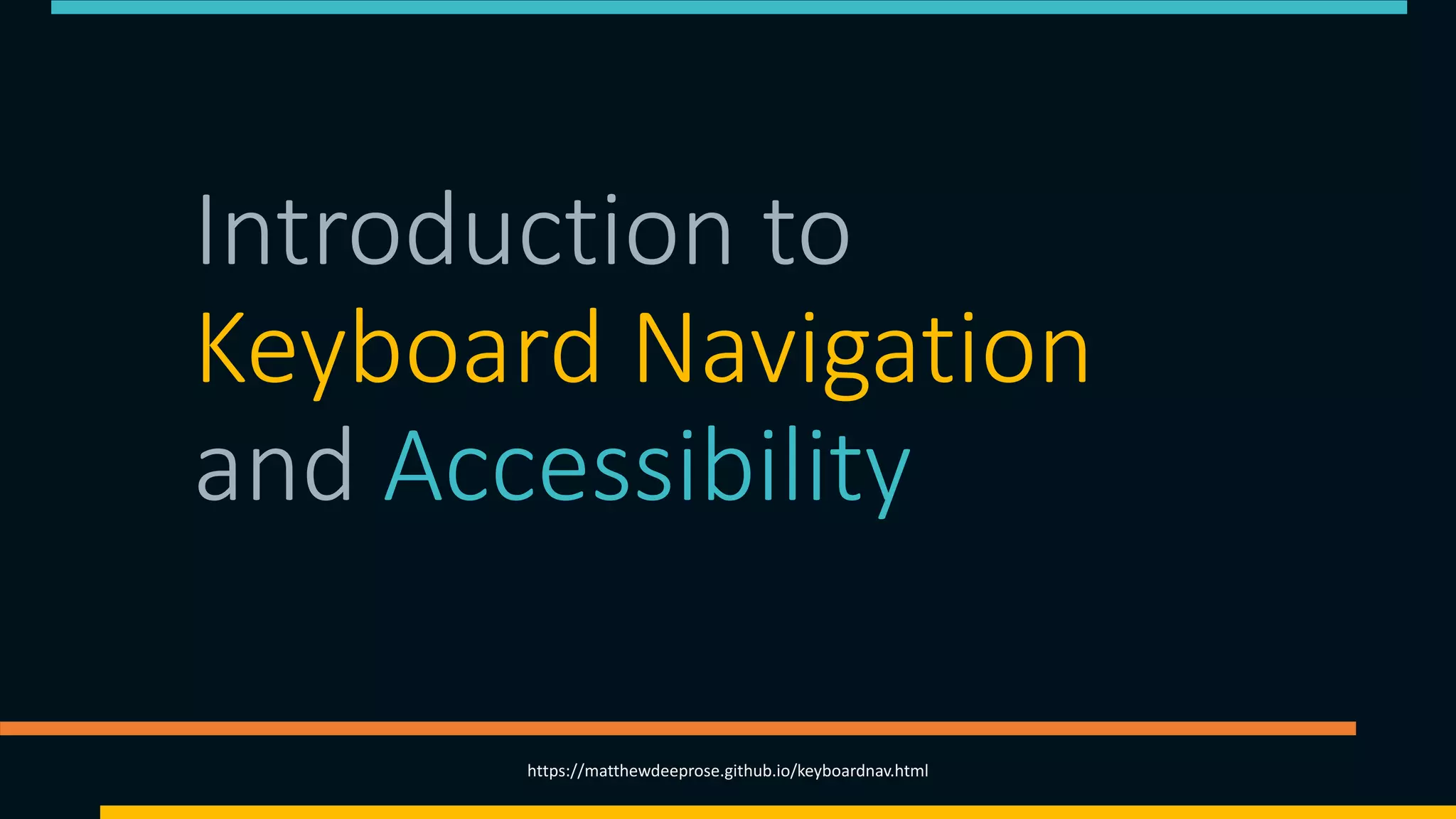 Introduction to Keyboard Navigation and Accessibility

https://matthewdeeprose.github.io/keyboardnav.html